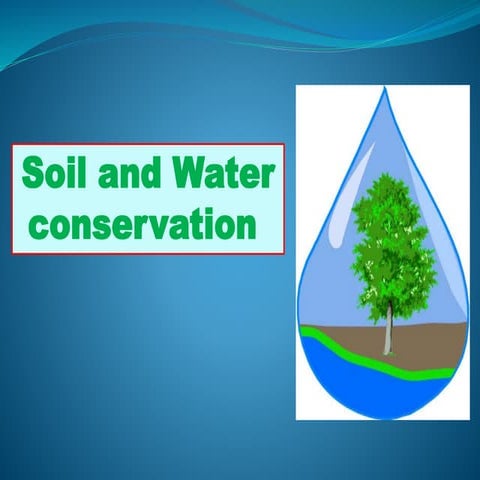 Soil and Water conservation